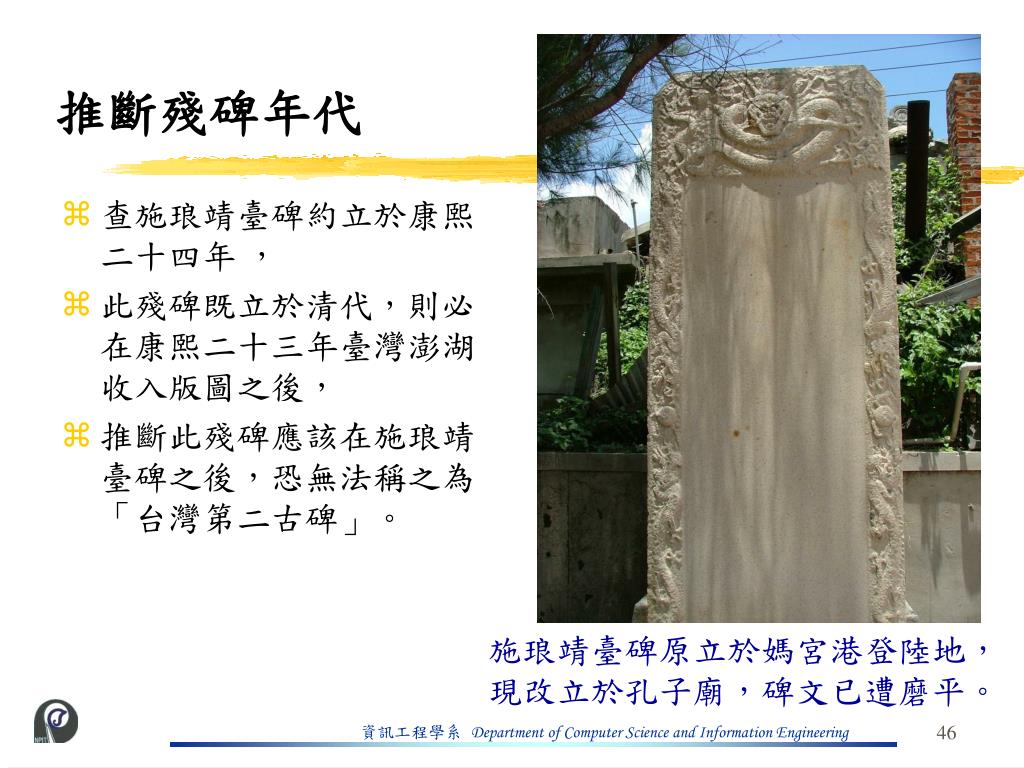 推斷殘碑年代

⌘ 查施琅靖臺碑約立於康熙二十四年 ，

⌘ 此殘碑既立於清代，則必在康熙二十三年臺灣澎湖收入版圖之後，

⌘ 推斷此殘碑應該在施琅靖臺碑之後，恐無法稱之為「台灣第二古碑」。

施琅靖臺碑原立於媽宮港登陸地，現改立於孔子廟，碑文已遭磨平。

資訊工程學系 Department of Computer Science and Information Engineering

46